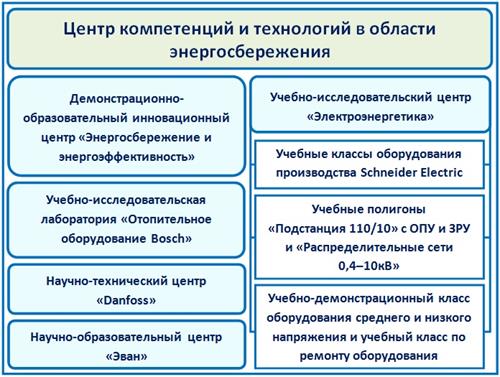 Центр компетенций и технологий в области энергосбережения

Демонстрационно-образовательный инновационный центр «Энергосбережение и энергоэффективность»

Учебно-исследовательская лаборатория «Отопительное оборудование Bosch»

Научно-технический центр «Danfoss»

Научно-образовательный центр «Эван»

Учебно-исследовательский центр «Электроэнергетика»

Учебные классы оборудования производства Schneider Electric

Учебные полигоны «Подстанция 110/10» с ОПУ и ЗРУ и «Распределительные сети 0,4–10кВ»

Учебно-демонстрационный класс оборудования среднего и низкого напряжения и учебный класс по ремонту оборудования